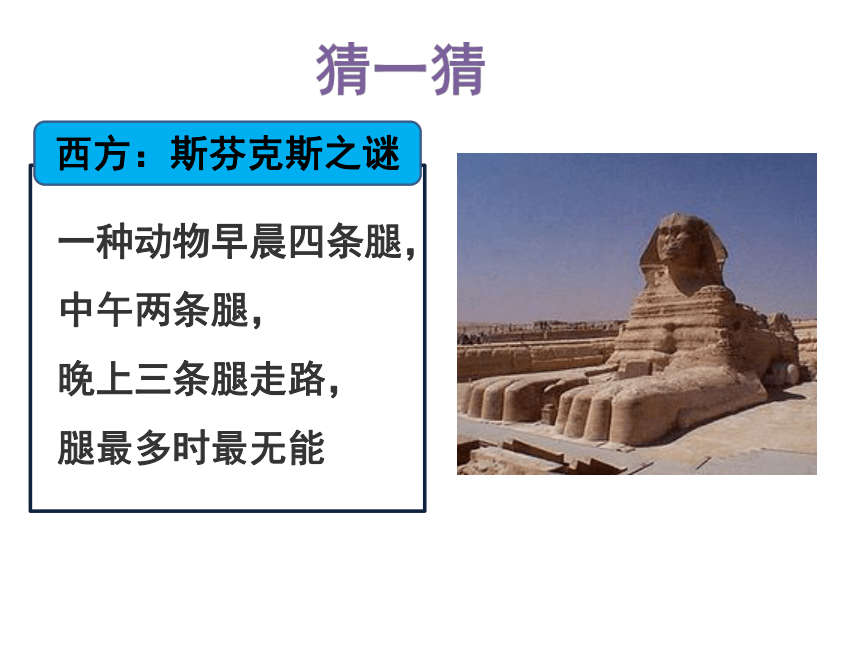 猜一猜

西方：斯芬克斯之谜

一种动物早晨四条腿，
中午两条腿，
晚上三条腿走路，
腿最多时最无能